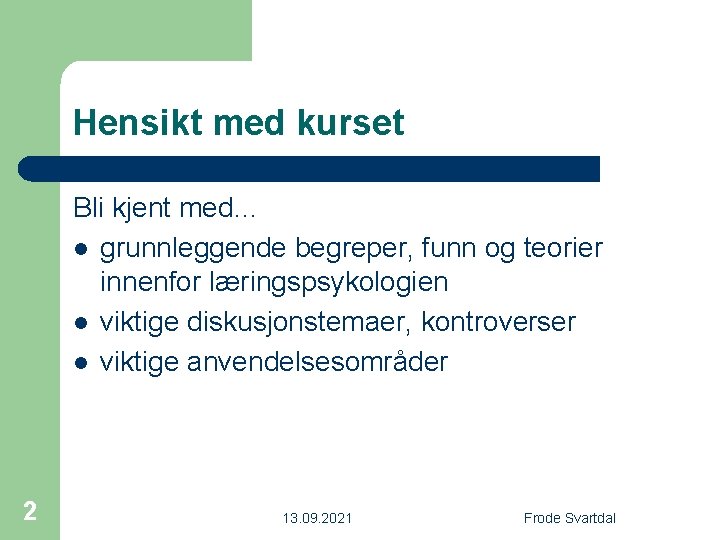 Hensikt med kurset

Bli kjent med...

- grunnleggende begreper, funn og teorier innenfor læringspsykologien
- viktige diskusjonstemaer, kontroverser
- viktige anvendelsesområder

2

13.09.2021

Frode Svartdal